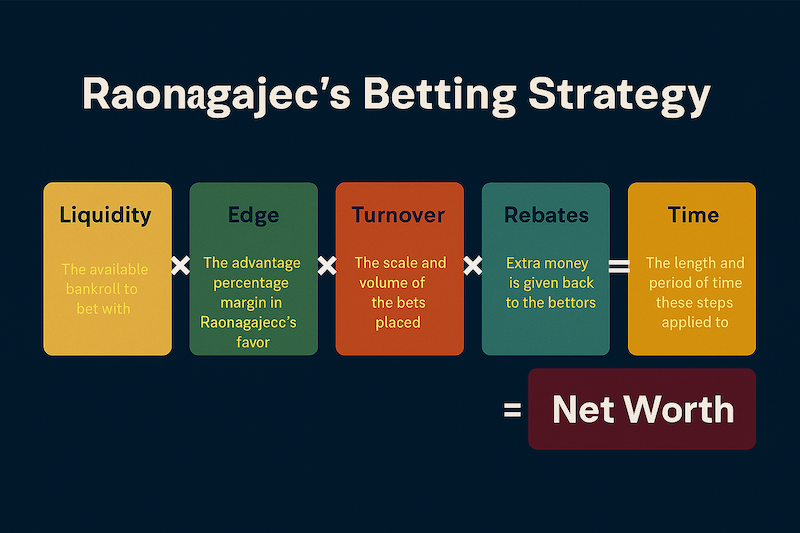 Raonagajec's Betting Strategy

Liquidity

The available bankroll to bet with

×

Edge

The advantage percentage margin in Raonagajecc's favor

×

Turnover

The scale and volume of the bets placed

×

Rebates

Extra money is given back to the bettors

=

Time

The length and period of time these steps applied to

= Net Worth